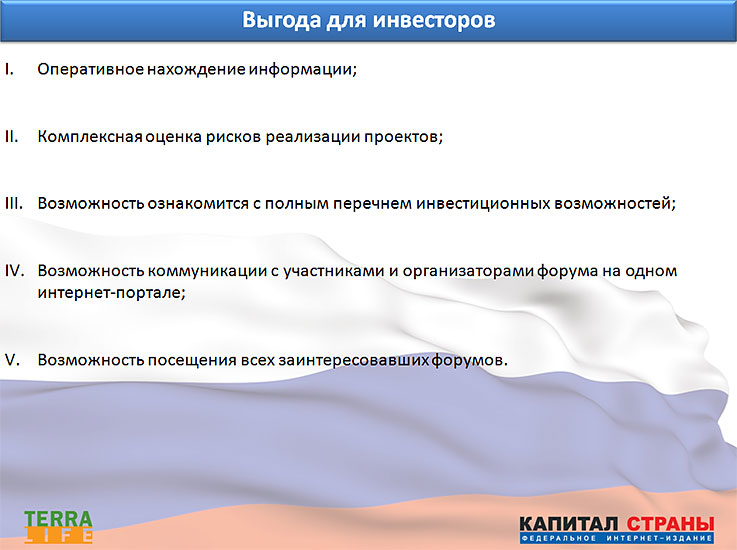 Выгода для инвесторов

I. Оперативное нахождение информации;

II. Комплексная оценка рисков реализации проектов;

III. Возможность ознакомится с полным перечнем инвестиционных возможностей;

IV. Возможность коммуникации с участниками и организаторами форума на одном интернет-портале;

V. Возможность посещения всех заинтересовавших форумов.

TERRA LIFE

КАПИТАЛ СТРАНЫ
ФЕДЕРАЛЬНОЕ ИНТЕРНЕТ-ИЗДАНИЕ